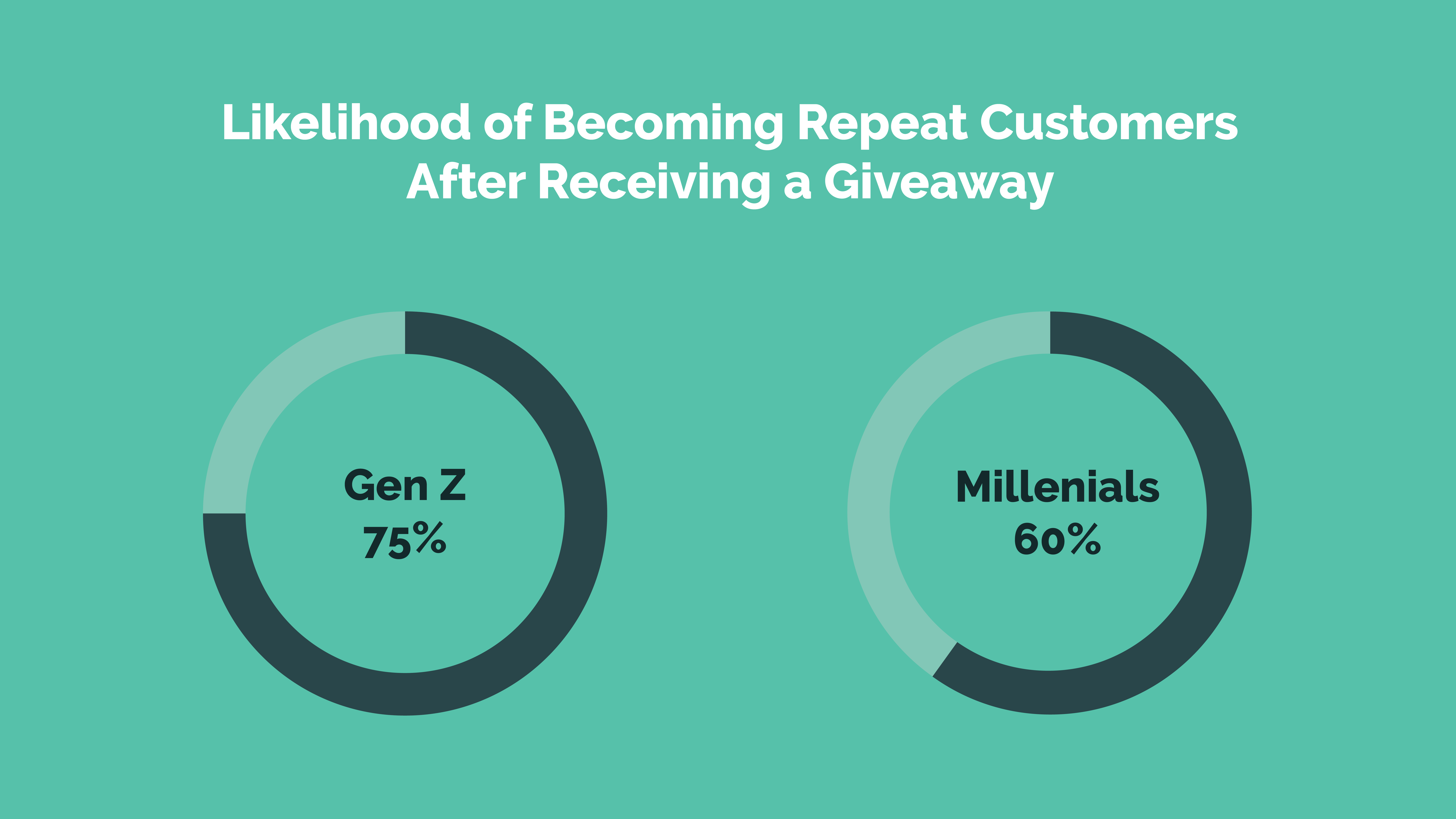 Likelihood of Becoming Repeat Customers After Receiving a Giveaway

Gen Z
75%

Millenials
60%